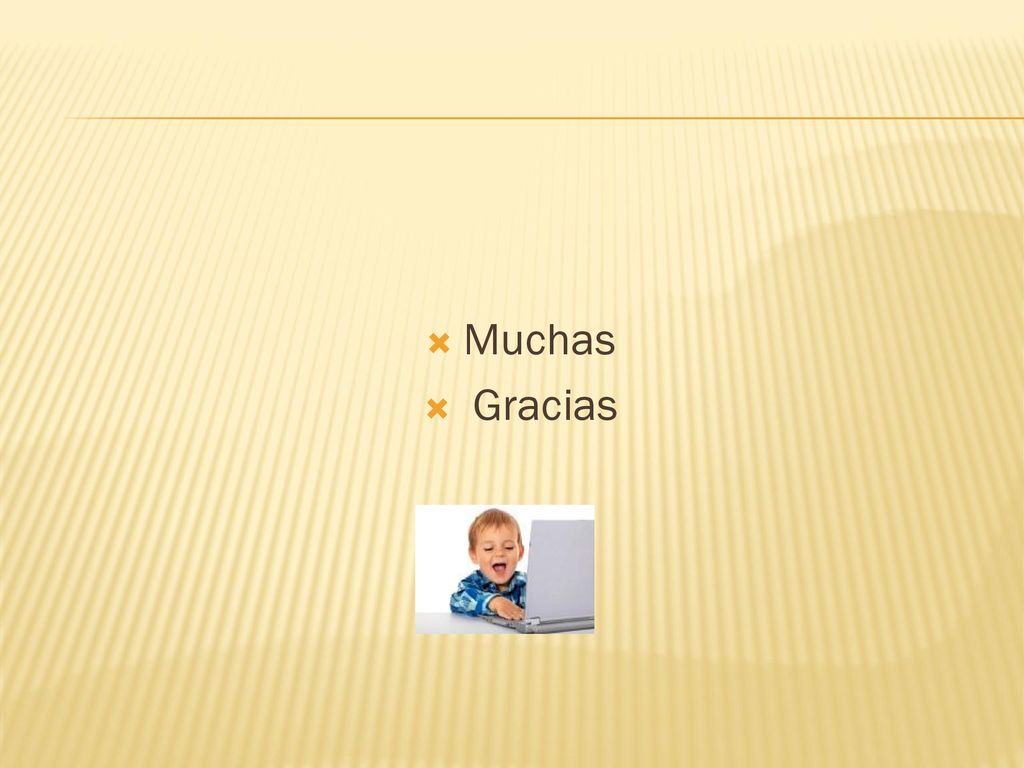 Muchas
Gracias